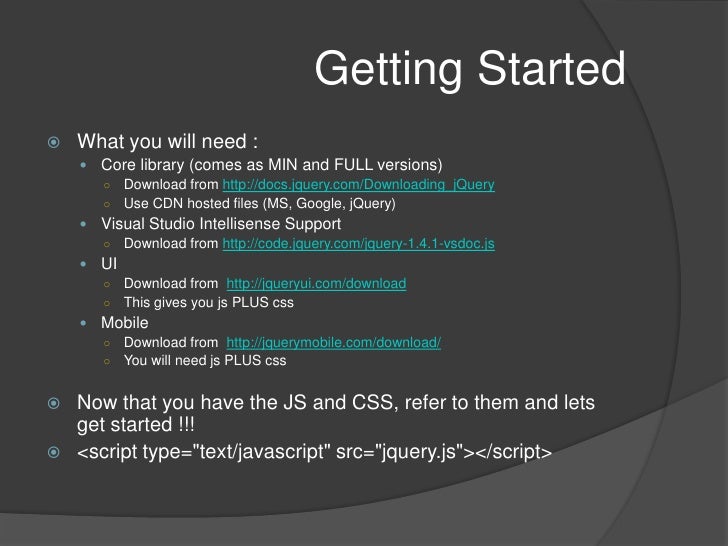 Getting Started

What you will need :

Core library (comes as MIN and FULL versions)

Download from http://docs.jquery.com/Downloading_jQuery

Use CDN hosted files (MS, Google, jQuery)

Visual Studio Intellisense Support

Download from http://code.jquery.com/jquery-1.4.1-vsdoc.js

UI

Download from http://jqueryui.com/download

This gives you js PLUS css

Mobile

Download from http://jquerymobile.com/download/

You will need js PLUS css

Now that you have the JS and CSS, refer to them and lets get started !!!

<script type="text/javascript" src="jquery.js"></script>